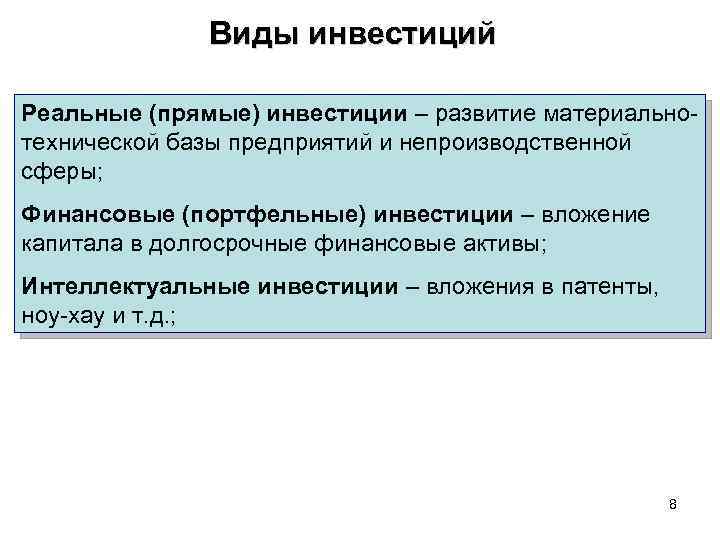 Виды инвестиций

Реальные (прямые) инвестиции – развитие материально-технической базы предприятий и непроизводственной сферы;

Финансовые (портфельные) инвестиции – вложение капитала в долгосрочные финансовые активы;

Интеллектуальные инвестиции – вложения в патенты, ноу-хау и т.д.;

8